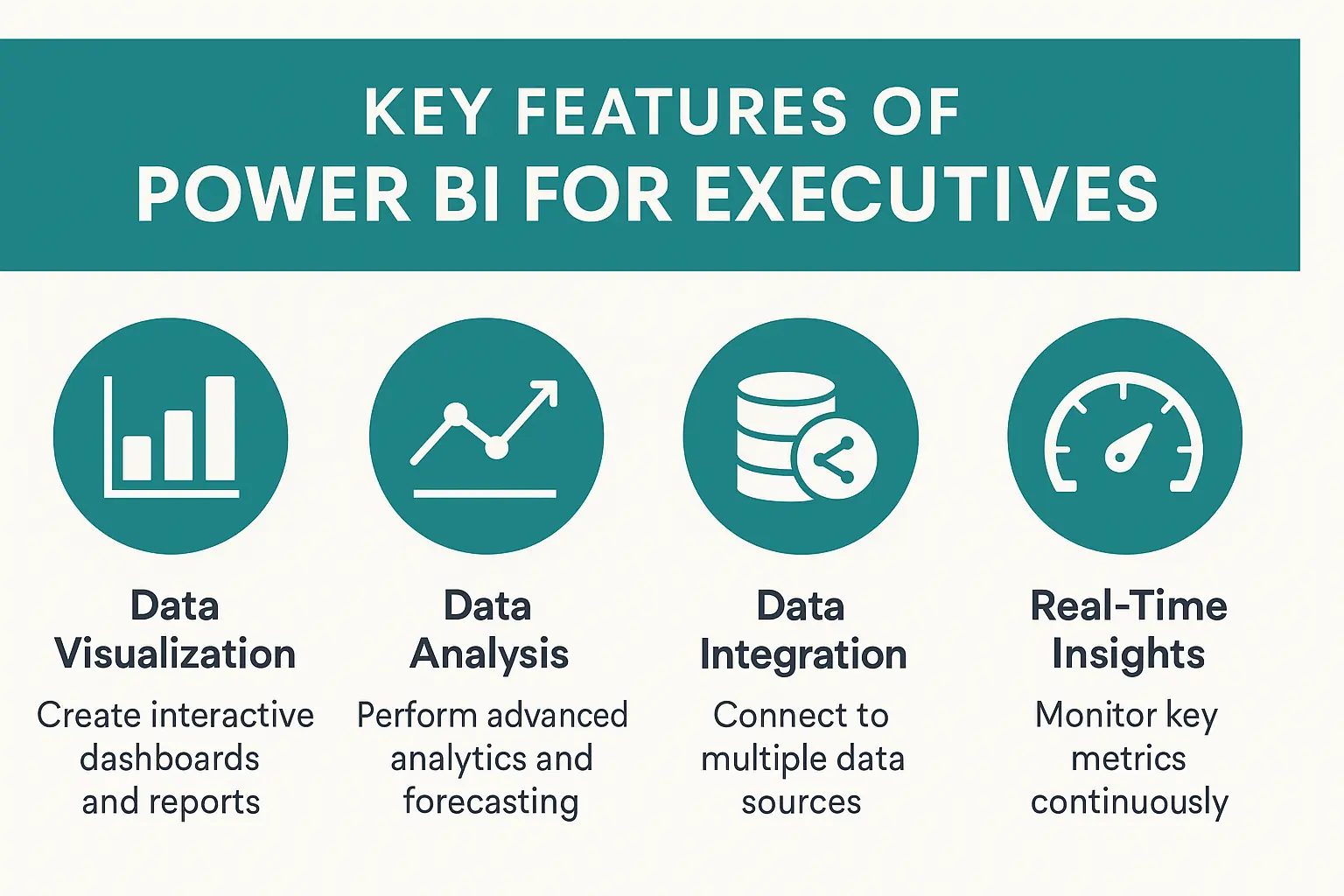 KEY FEATURES OF
POWER BI FOR EXECUTIVES

Data Visualization

Create interactive dashboards and reports

Data Analysis

Perform advanced analytics and forecasting

Data Integration

Connect to multiple data sources

Real-Time Insights

Monitor key metrics continuously